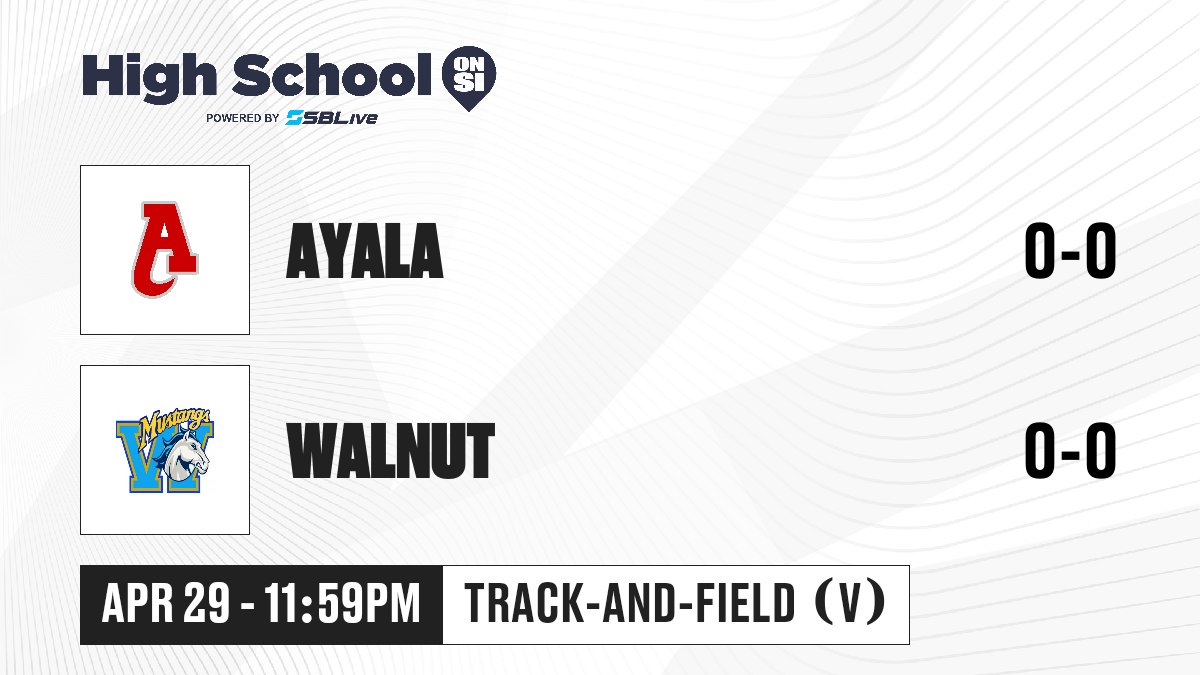 High School ON SI
POWERED BY SBLive

A

AYALA

0-0

Mustangs W

WALNUT

0-0

APR 29 - 11:59PM

TRACK-AND-FIELD (V)